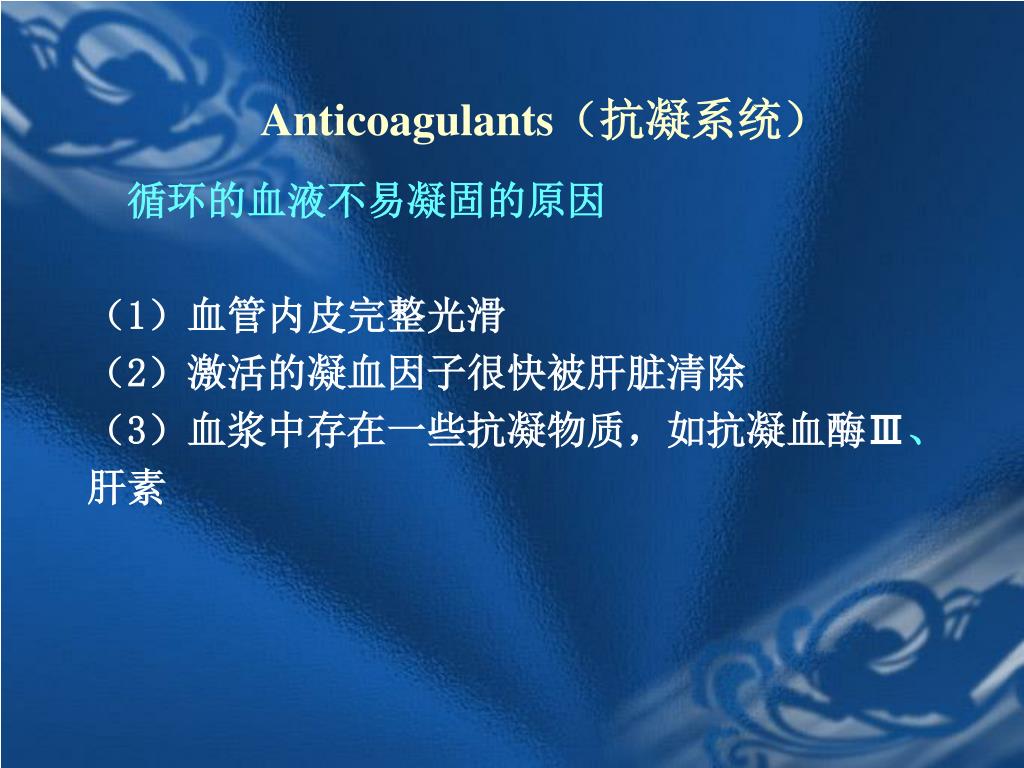 Anticoagulants（抗凝系统）

循环的血液不易凝固的原因

（1）血管内皮完整光滑
（2）激活的凝血因子很快被肝脏清除
（3）血浆中存在一些抗凝物质，如抗凝血酶Ⅲ、肝素